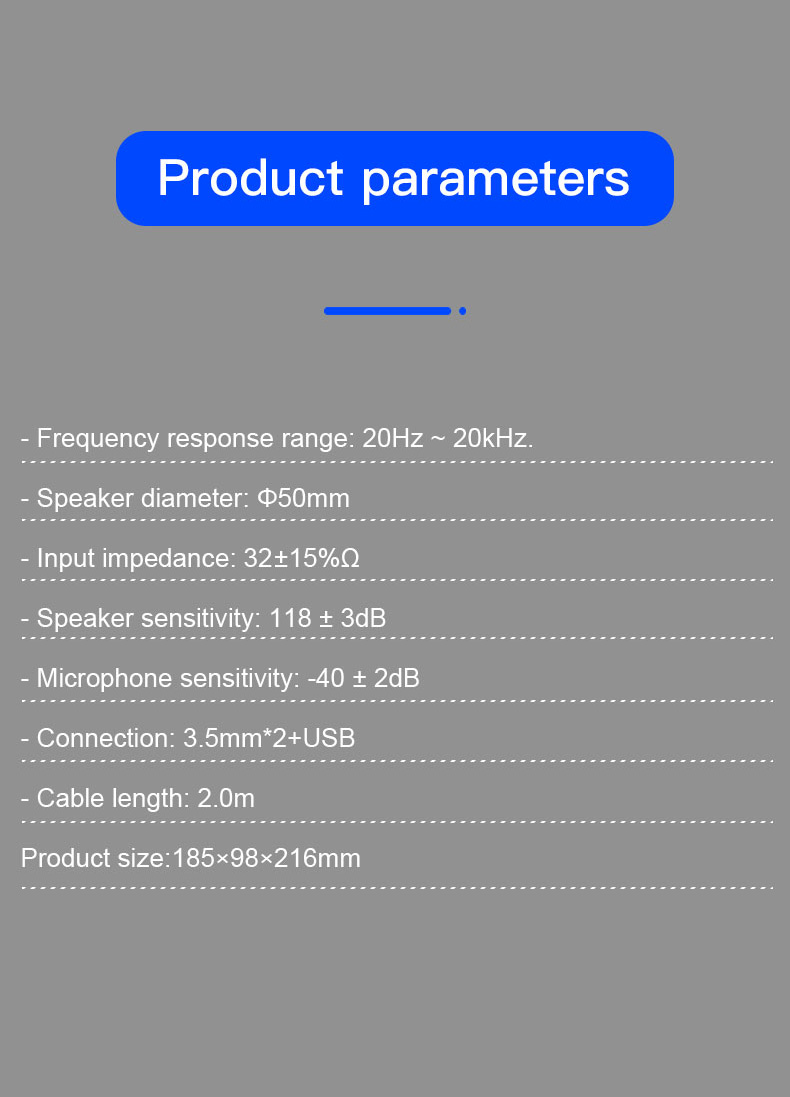 Product parameters

- Frequency response range: 20Hz ~ 20kHz.

- Speaker diameter: Φ50mm

- Input impedance: 32±15%Ω

- Speaker sensitivity: 118 ± 3dB

- Microphone sensitivity: -40 ± 2dB

- Connection: 3.5mm*2+USB

- Cable length: 2.0m

Product size:185×98×216mm